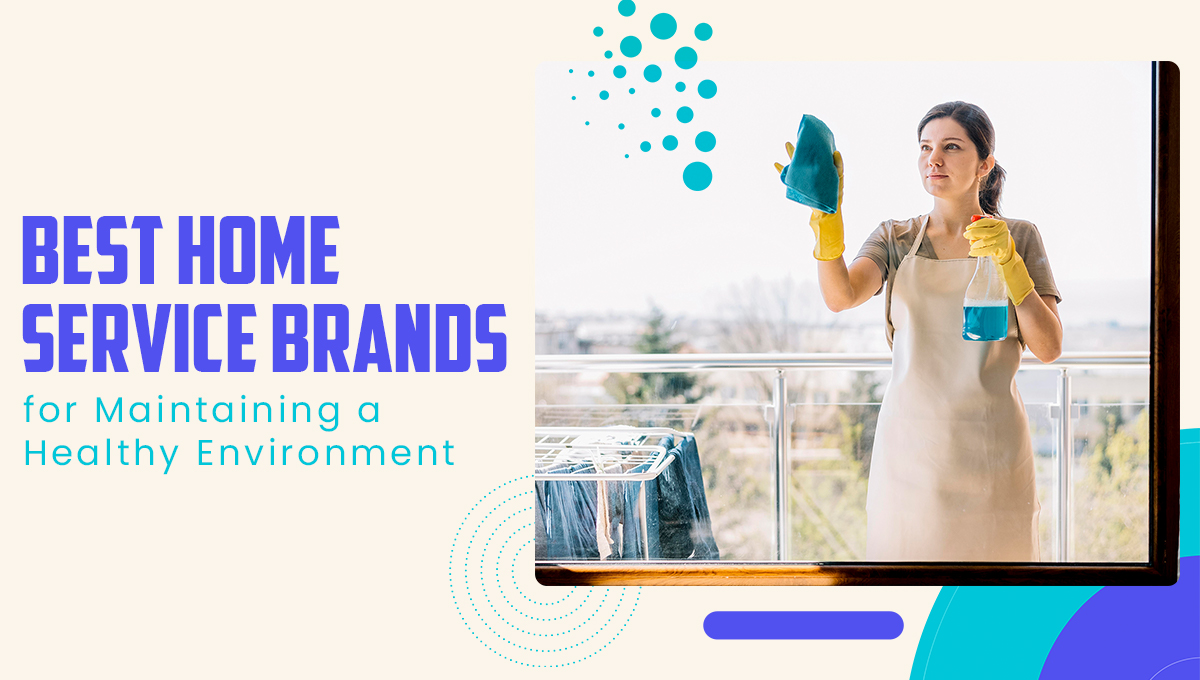 BEST HOME SERVICE BRANDS
for Maintaining a Healthy Environment